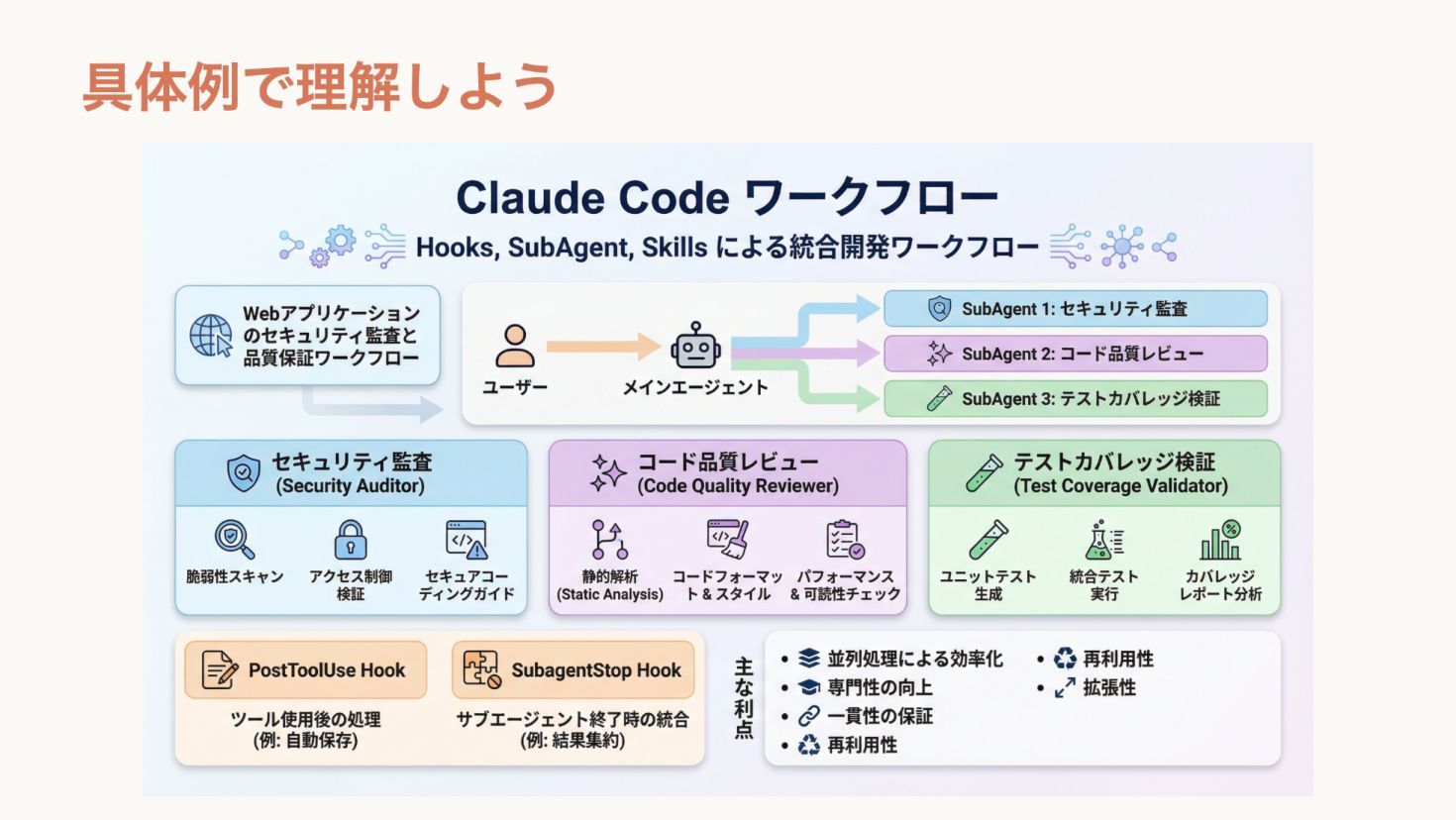 具体例で理解しよう

Claude Code ワークフロー

Hooks, SubAgent, Skills による統合開発ワークフロー

Webアプリケーションのセキュリティ監査と品質保証ワークフロー

ユーザー

メインエージェント

SubAgent 1: セキュリティ監査

SubAgent 2: コード品質レビュー

SubAgent 3: テストカバレッジ検証

セキュリティ監査
(Security Auditor)

脆弱性スキャン

アクセス制御検証

セキュアコーディングガイド

コード品質レビュー
(Code Quality Reviewer)

静的解析
(Static Analysis)

コードフォーマット & スタイル

パフォーマンス & 可読性チェック

テストカバレッジ検証
(Test Coverage Validator)

ユニットテスト生成

統合テスト実行

カバレッジレポート分析

PostToolUse Hook

ツール使用後の処理
(例: 自動保存)

SubagentStop Hook

サブエージェント終了時の統合
(例: 結果集約)

主な利点

• 並列処理による効率化
• 専門性の向上
• 一貫性の保証
• 再利用性
• 再利用性
• 拡張性